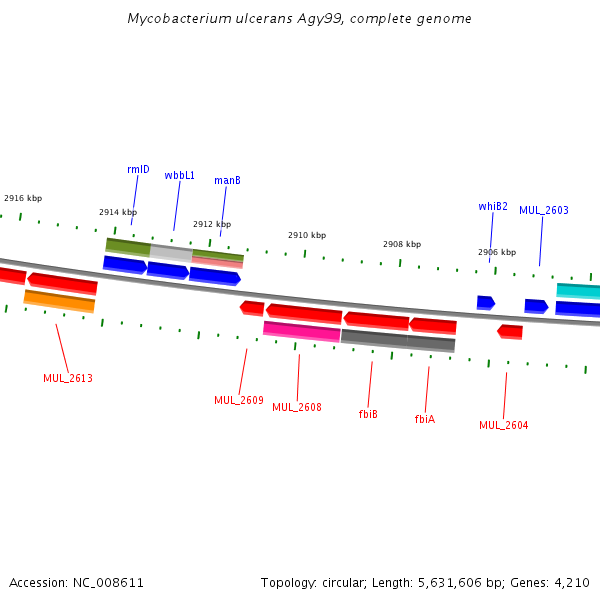 Mycobacterium ulcerans Agy99, complete genome

rmlD
wbbL1
manB
whiB2
MUL_2603

2916 kbp
2914 kbp
2912 kbp
2910 kbp
2908 kbp
2906 kbp

MUL_2613
MUL_2609
MUL_2608
fbiB
fbiA
MUL_2604

Accession: NC_008611

Topology: circular; Length: 5,631,606 bp; Genes: 4,210